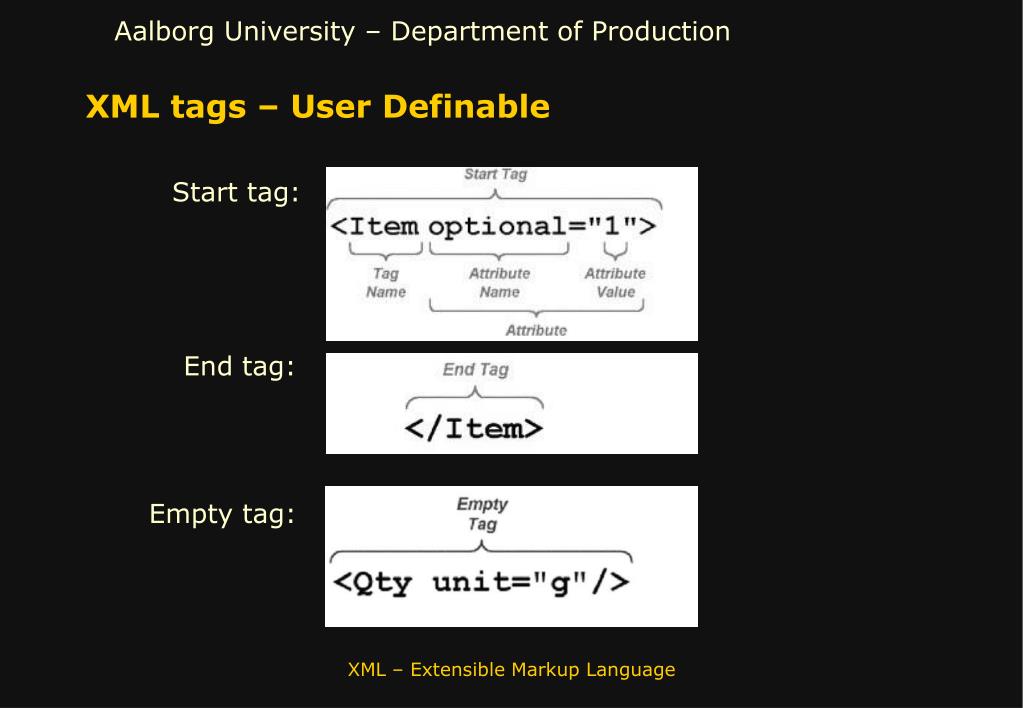 Aalborg University – Department of Production

XML tags – User Definable

Start tag:

Start Tag

<Item optional="1">

Tag Name

Attribute Name

Attribute Value

Attribute

End tag:

End Tag

</Item>

Empty tag:

Empty Tag

<Qty unit="g"/>

XML – Extensible Markup Language